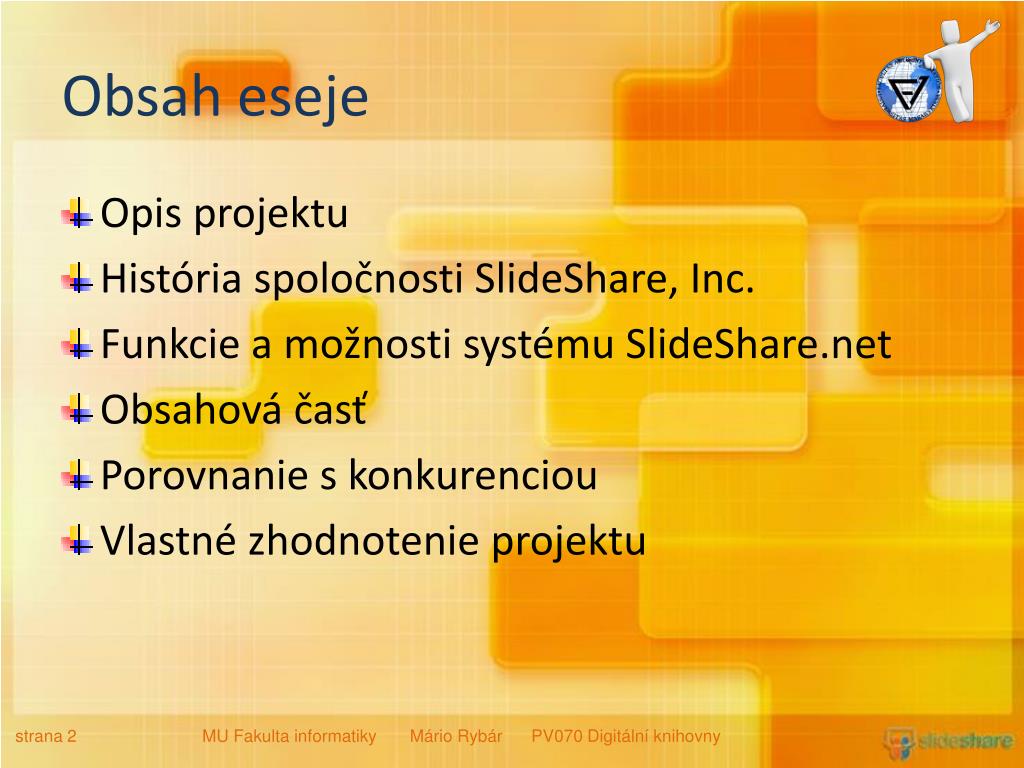 Obsah eseje

Opis projektu
História spoločnosti SlideShare, Inc.
Funkcie a možnosti systému SlideShare.net
Obsahová časť
Porovnanie s konkurenciou
Vlastné zhodnotenie projektu

strana 2 MU Fakulta informatiky Mário Rybár PV070 Digitální knihovny

slideshare